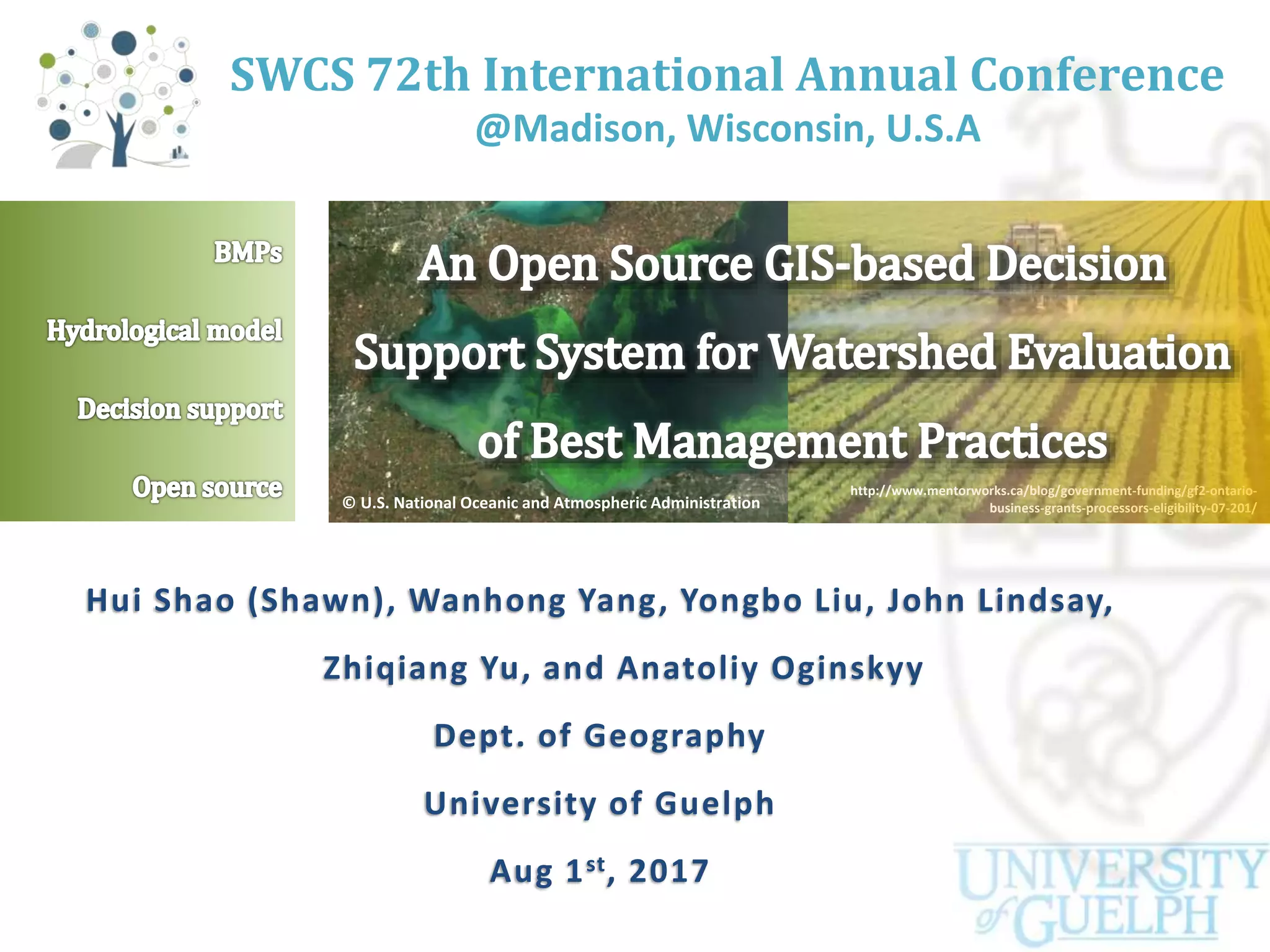 SWCS 72th International Annual Conference
@Madison, Wisconsin, U.S.A

BMPs

Hydrological model

Decision support

Open source

An Open Source GIS-based Decision Support System for Watershed Evaluation of Best Management Practices

© U.S. National Oceanic and Atmospheric Administration

http://www.mentorworks.ca/blog/government-funding/gf2-ontario-business-grants-processors-eligibility-07-201/

Hui Shao (Shawn), Wanhong Yang, Yongbo Liu, John Lindsay,

Zhiqiang Yu, and Anatoliy Oginskyy

Dept. of Geography

University of Guelph

Aug 1$^{st}$, 2017

UNIVERSITY of GUELPH